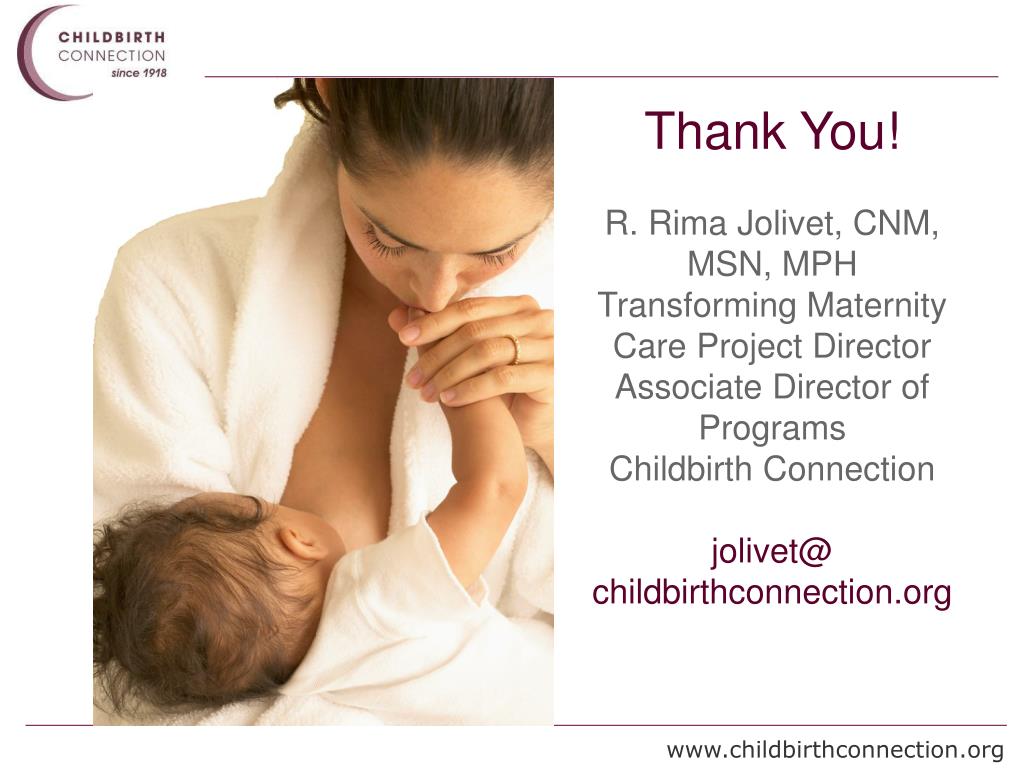 CHILDBIRTH CONNECTION since 1918

Thank You!

R. Rima Jolivet, CNM, MSN, MPH
Transforming Maternity Care Project Director
Associate Director of Programs
Childbirth Connection

jolivet@ childbirthconnection.org

www.childbirthconnection.org